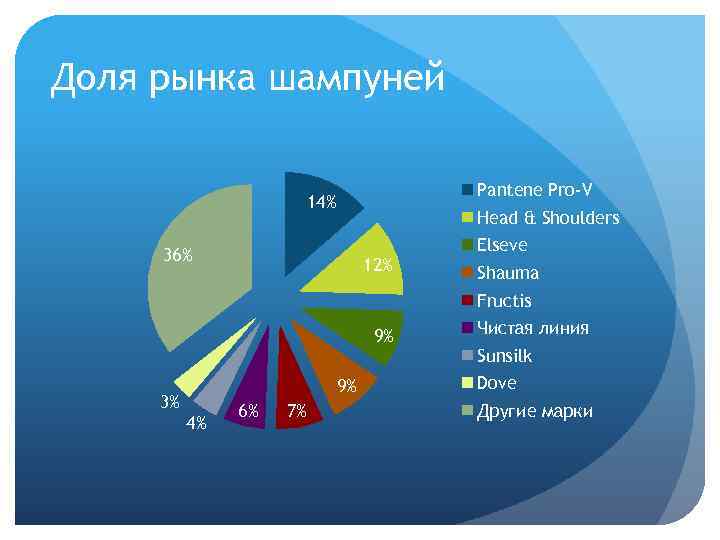 Доля рынка шампуней

14%
12%
9%
9%
7%
6%
4%
3%
36%

Pantene Pro-V
Head & Shoulders
Elseve
Shauma
Fructis
Чистая линия
Sunsilk
Dove
Другие марки